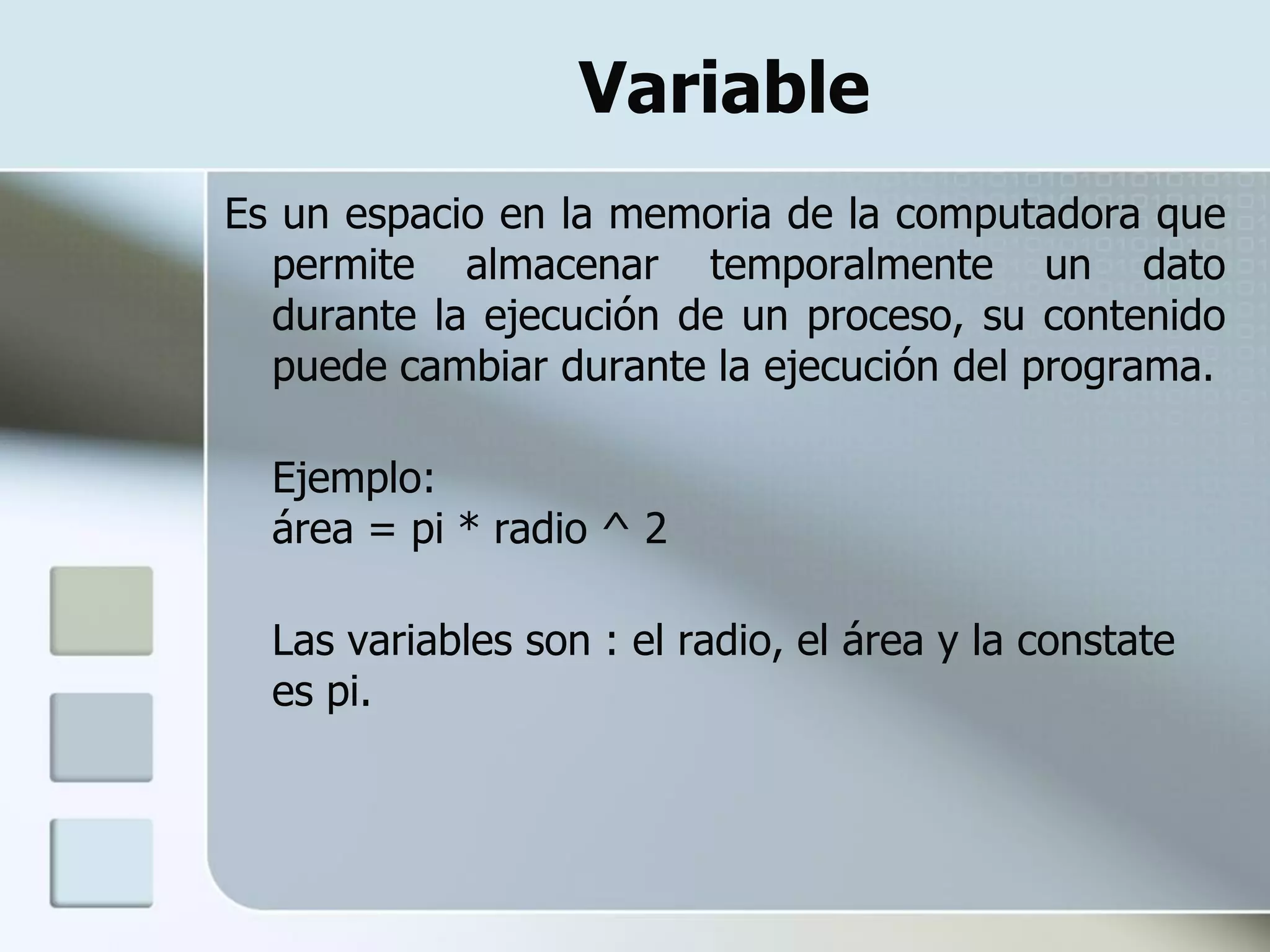 Variable

Es un espacio en la memoria de la computadora que permite almacenar temporalmente un dato durante la ejecución de un proceso, su contenido puede cambiar durante la ejecución del programa.

Ejemplo:
área = pi * radio ^ 2

Las variables son : el radio, el área y la constate es pi.